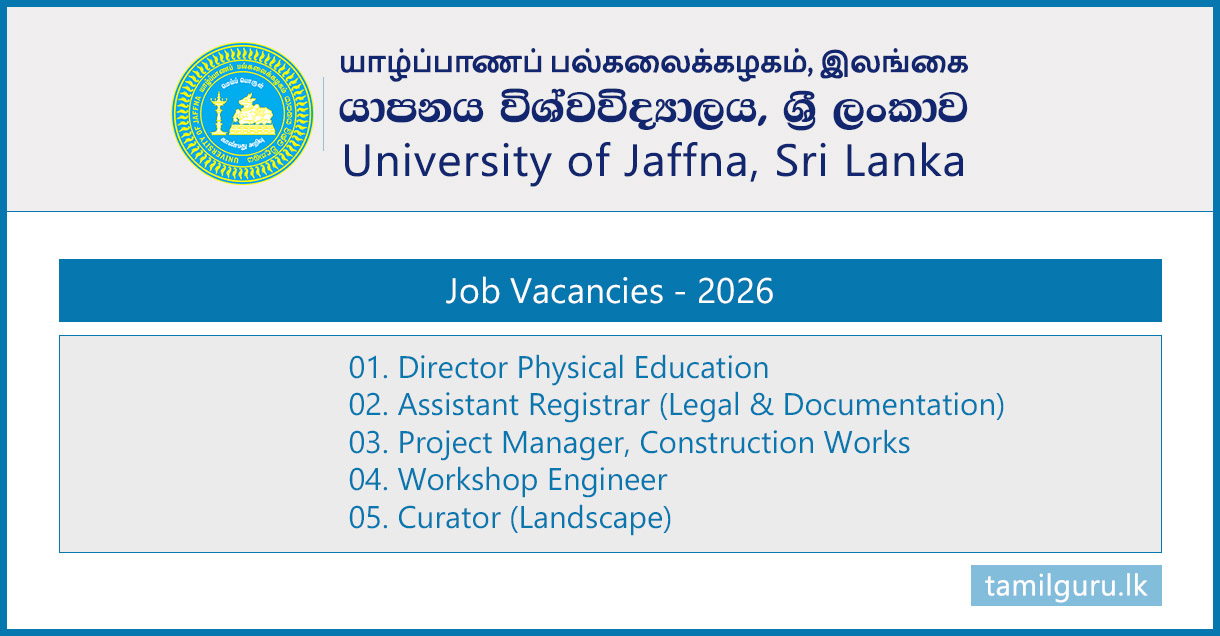 யாழ்ப்பாணப் பல்கலைக்கழகம், இலங்கை
යාපනය විශ්වවිද්‍යාලය, ශ්‍රී ලංකාව
University of Jaffna, Sri Lanka

Job Vacancies - 2026

01. Director Physical Education
02. Assistant Registrar (Legal & Documentation)
03. Project Manager, Construction Works
04. Workshop Engineer
05. Curator (Landscape)

tamilguru.lk